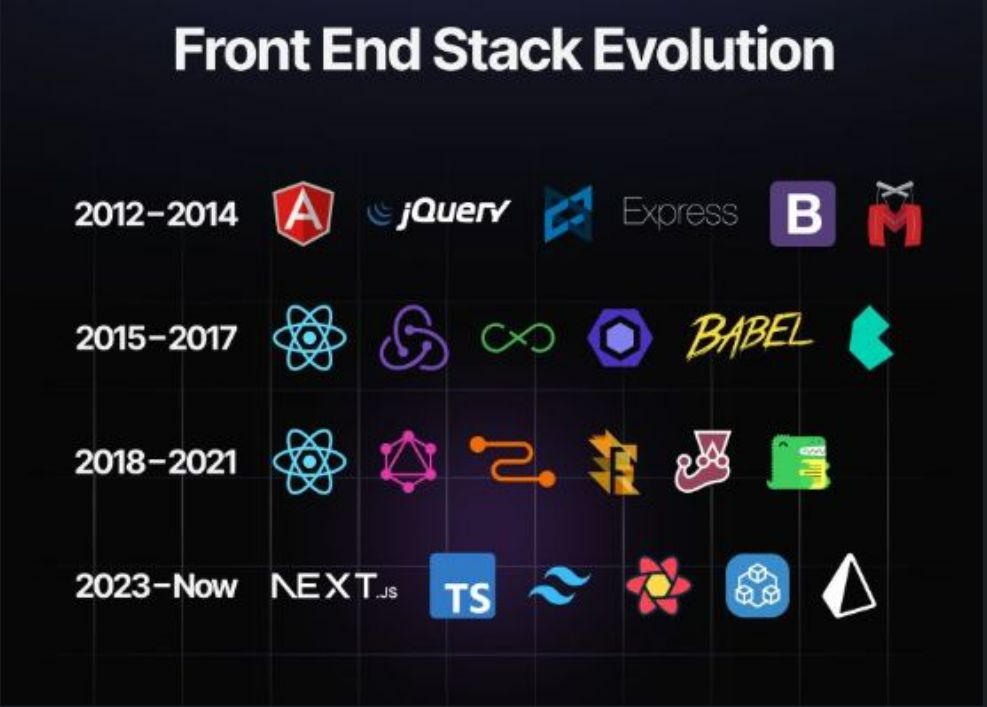 Front End Stack Evolution

2012-2014 A jQuery Express B M

2015-2017 BABEL

2018-2021

2023-Now NEXT.JS TS